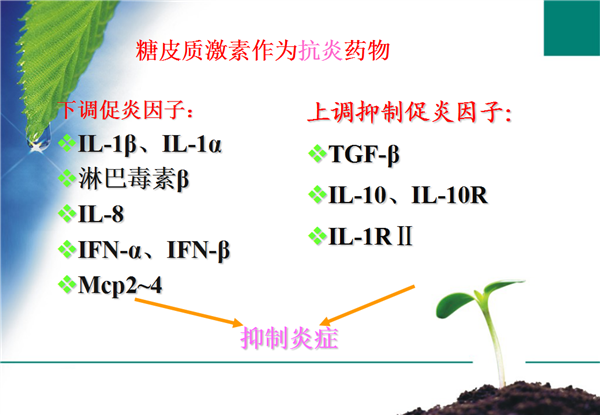 糖皮质激素作为抗炎药物

下调促炎因子：

❖IL-1β、IL-1α

❖淋巴毒素β

❖IL-8

❖IFN-α、IFN-β

❖Mcp2~4

上调抑制促炎因子：

❖TGF-β

❖IL-10、IL-10R

❖IL-1RⅡ

抑制炎症